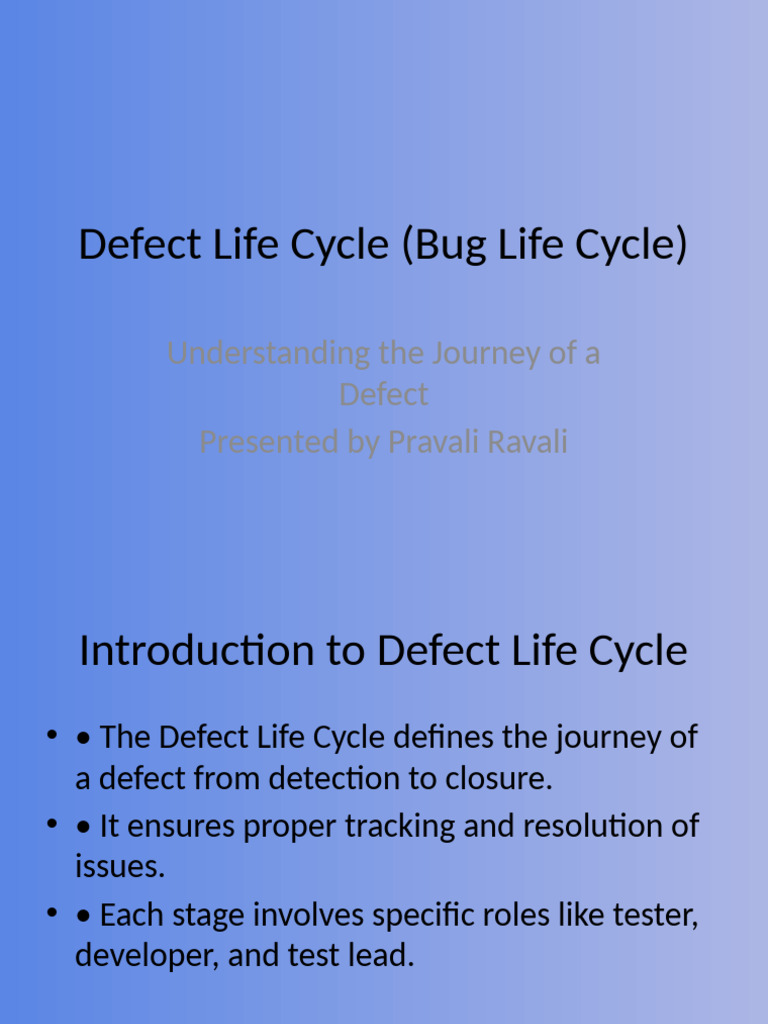 Defect Life Cycle (Bug Life Cycle)

Understanding the Journey of a Defect
Presented by Pravali Ravali

Introduction to Defect Life Cycle

• • The Defect Life Cycle defines the journey of a defect from detection to closure.
• • It ensures proper tracking and resolution of issues.
• • Each stage involves specific roles like tester, developer, and test lead.